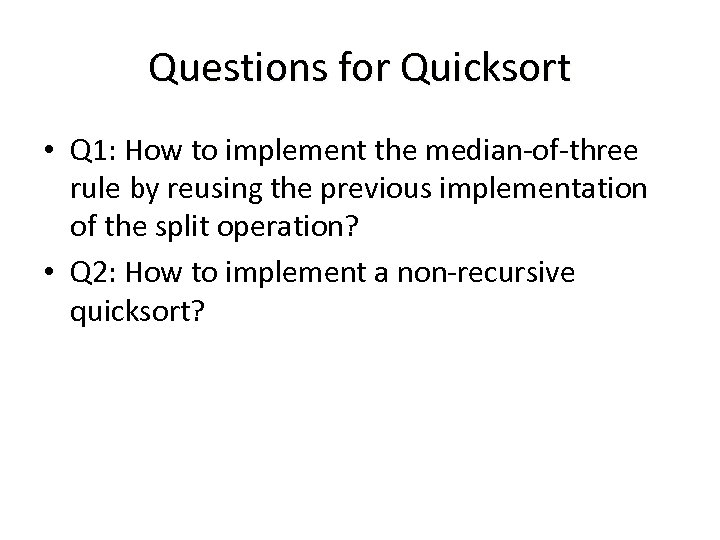 Questions for Quicksort

• Q1: How to implement the median-of-three rule by reusing the previous implementation of the split operation?
• Q2: How to implement a non-recursive quicksort?